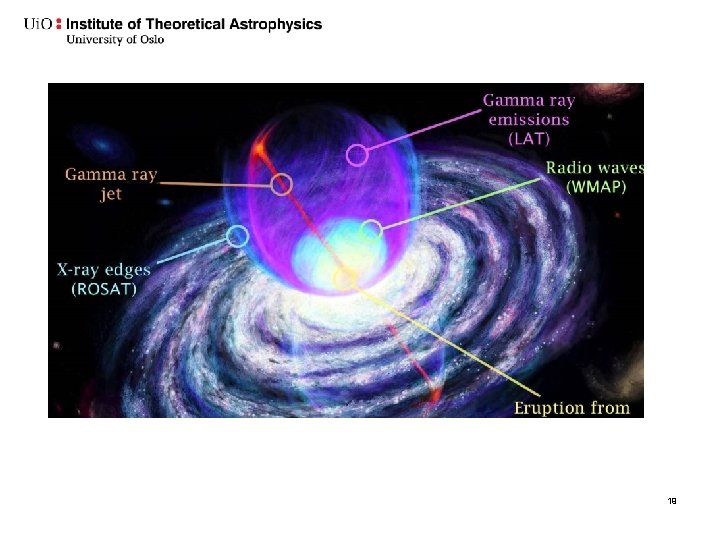 UiO : Institute of Theoretical Astrophysics
University of Oslo

Gamma ray emissions (LAT)

Gamma ray jet

Radio waves (WMAP)

X-ray edges (ROSAT)

Eruption from

19